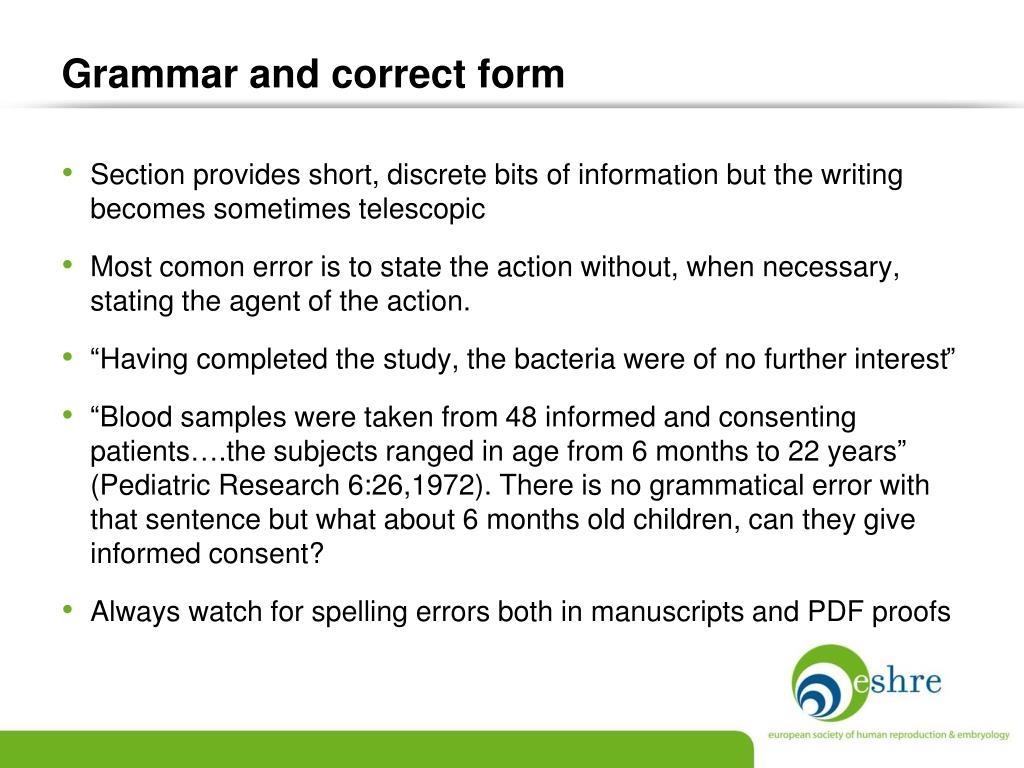 Grammar and correct form

• Section provides short, discrete bits of information but the writing becomes sometimes telescopic

• Most comon error is to state the action without, when necessary, stating the agent of the action.

• “Having completed the study, the bacteria were of no further interest”

• “Blood samples were taken from 48 informed and consenting patients….the subjects ranged in age from 6 months to 22 years” (Pediatric Research 6:26,1972). There is no grammatical error with that sentence but what about 6 months old children, can they give informed consent?

• Always watch for spelling errors both in manuscripts and PDF proofs

eshre

european society of human reproduction & embryology